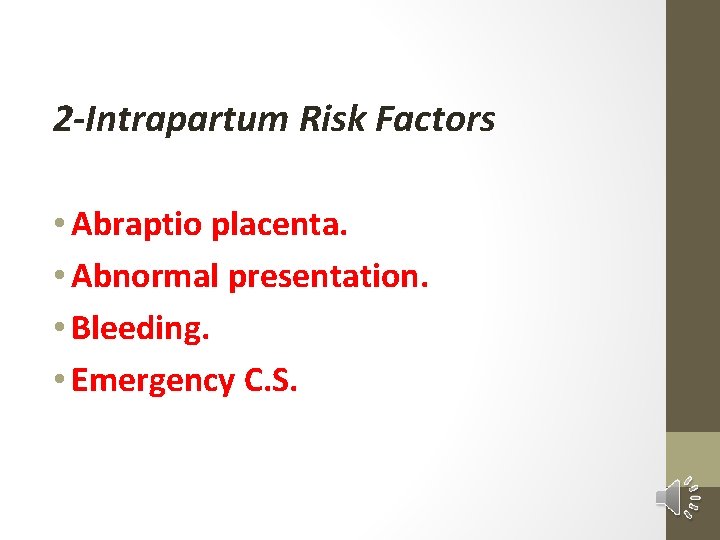 2-Intrapartum Risk Factors

• Abraptio placenta.
• Abnormal presentation.
• Bleeding.
• Emergency C.S.